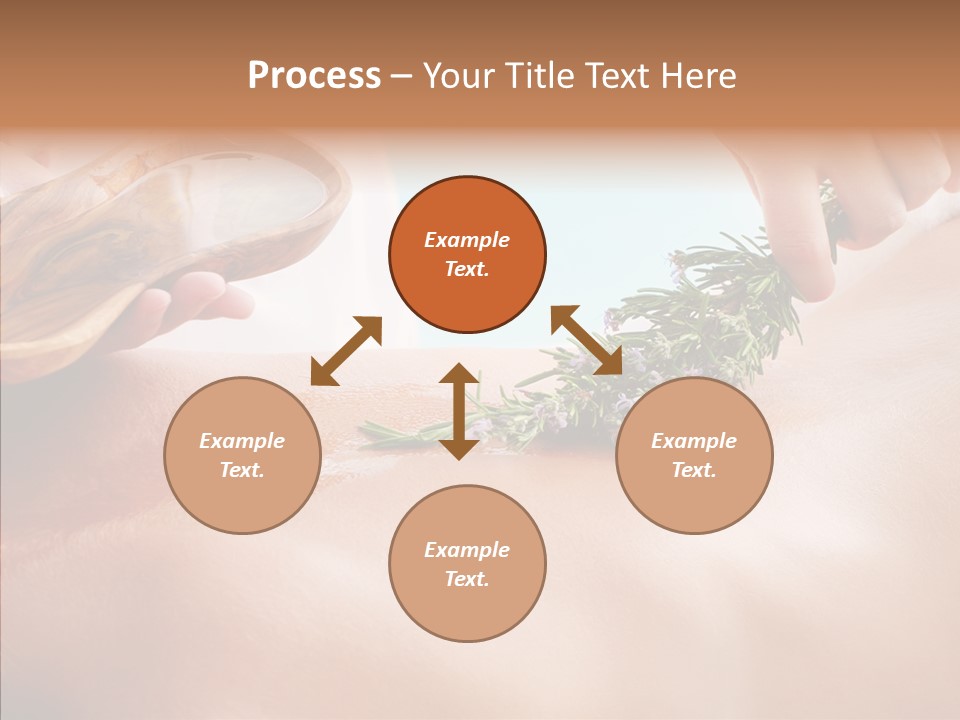 Process – Your Title Text Here

Example Text.

Example Text.

Example Text.

Example Text.